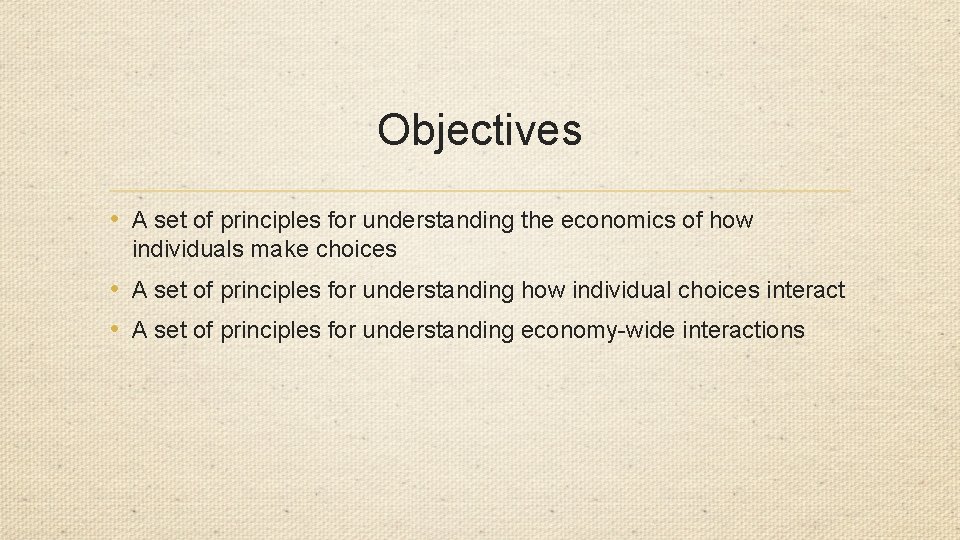 Objectives

• A set of principles for understanding the economics of how individuals make choices

• A set of principles for understanding how individual choices interact

• A set of principles for understanding economy-wide interactions